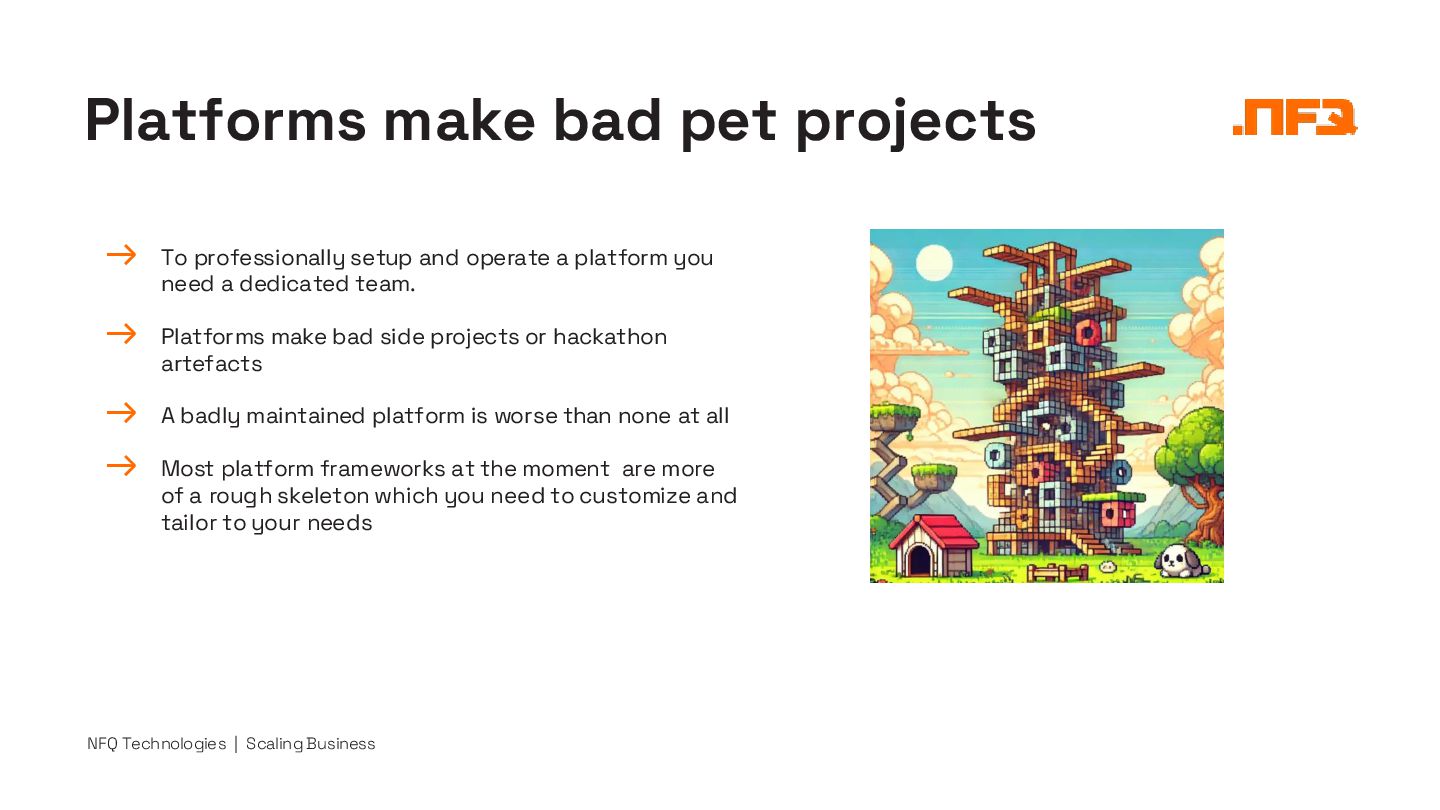 Platforms make bad pet projects

.NFQ

→ To professionally setup and operate a platform you need a dedicated team.

→ Platforms make bad side projects or hackathon artefacts

→ A badly maintained platform is worse than none at all

→ Most platform frameworks at the moment are more of a rough skeleton which you need to customize and tailor to your needs

NFQ Technologies | Scaling Business